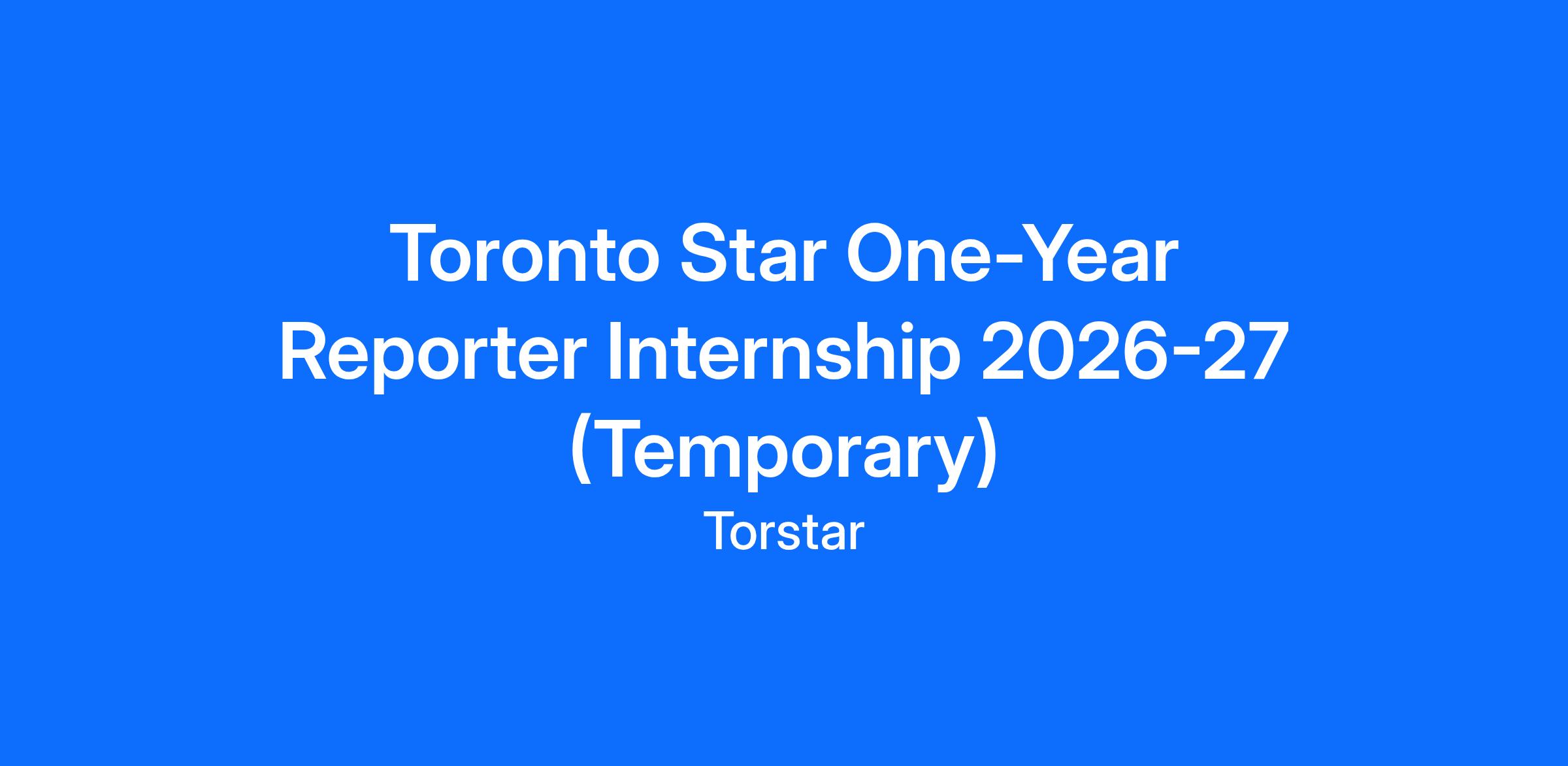 Toronto Star One-Year Reporter Internship 2026-27 (Temporary)

Torstar